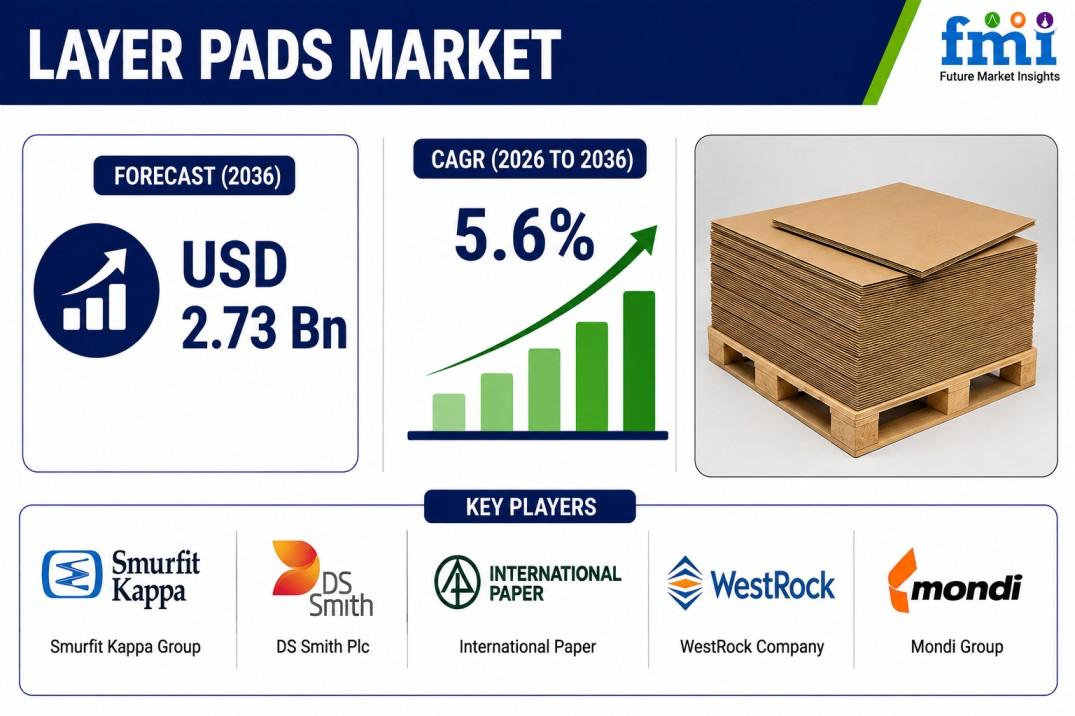 LAYER PADS MARKET

fmi
Future Market Insights

FORECAST (2036)

USD 2.73 Bn

CAGR (2026 TO 2036)

5.6%

KEY PLAYERS

Smurfit Kappa

Smurfit Kappa Group

DS Smith

DS Smith Plc

INTERNATIONAL PAPER

International Paper

WestRock

WestRock Company

mondi

Mondi Group